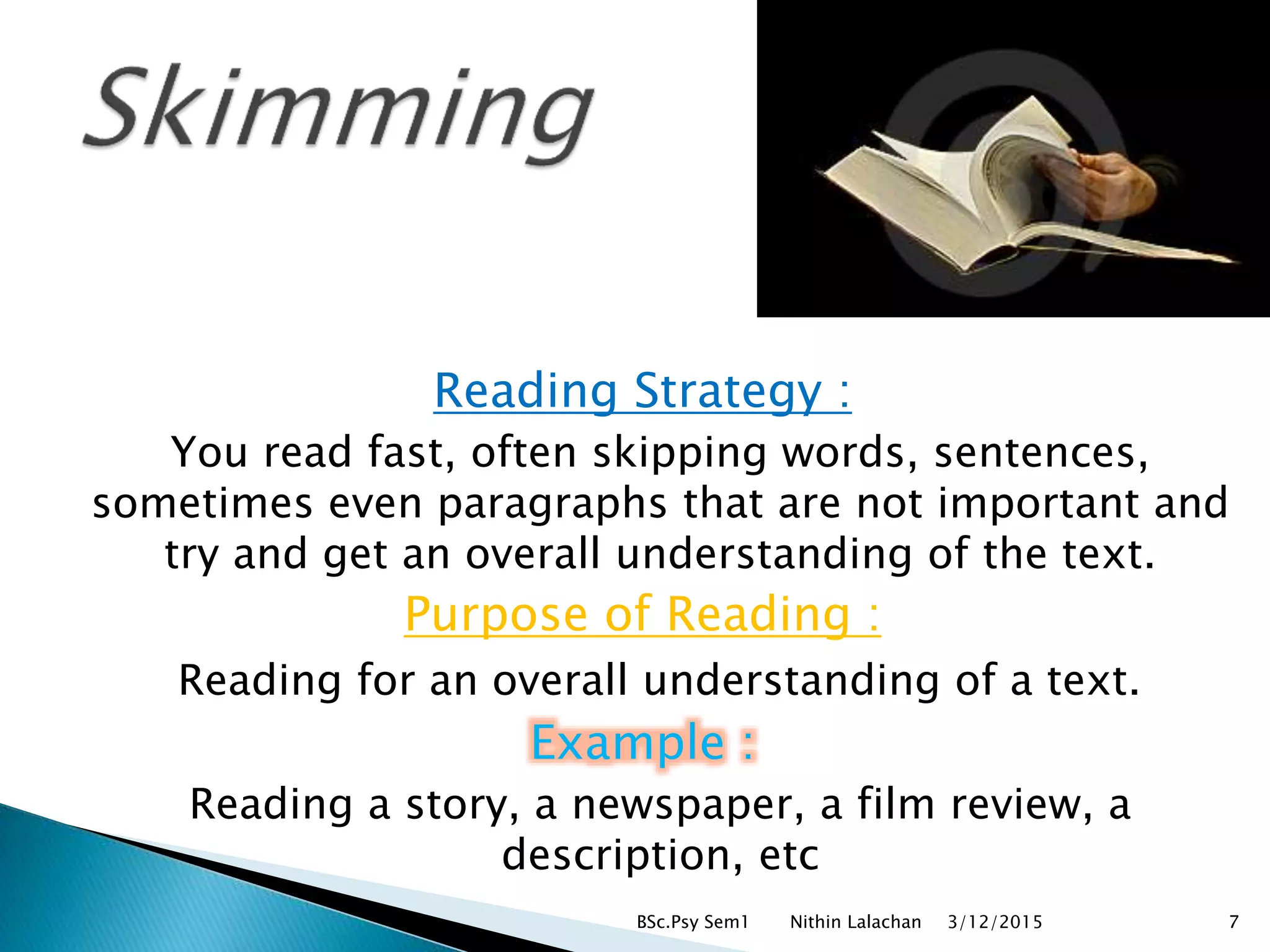 Skimming

Reading Strategy :

You read fast, often skipping words, sentences, sometimes even paragraphs that are not important and try and get an overall understanding of the text.

Purpose of Reading :

Reading for an overall understanding of a text.

Example :

Reading a story, a newspaper, a film review, a description, etc

BSc.Psy Sem1 Nithin Lalachan 3/12/2015 7